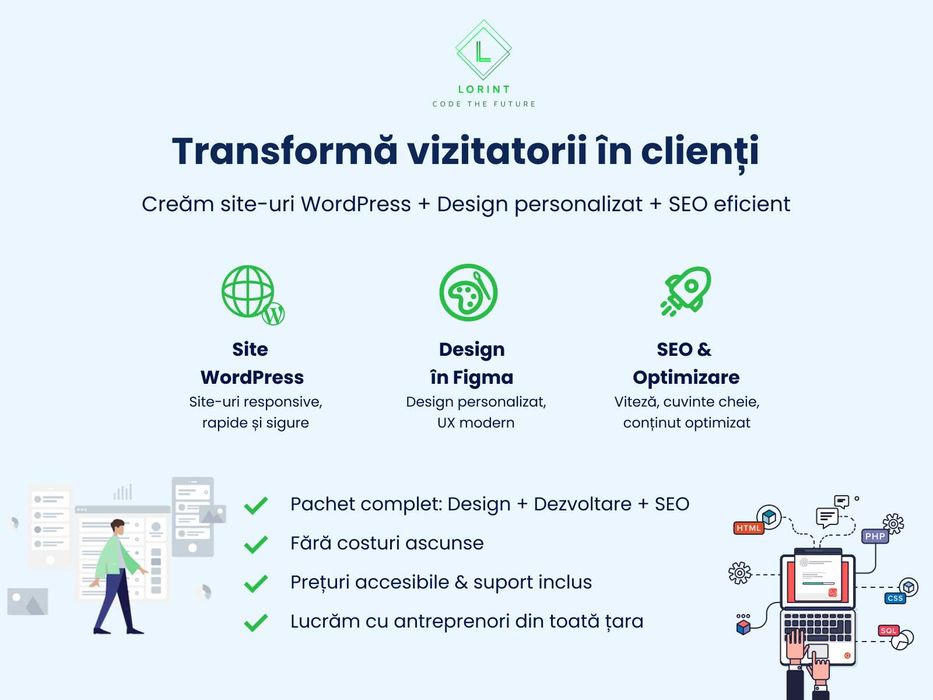 L

LORINT
CODE THE FUTURE

Transformă vizitatorii în clienți

Creăm site-uri WordPress + Design personalizat + SEO eficient

Site WordPress
Site-uri responsive, rapide și sigure

Design în Figma
Design personalizat, UX modern

SEO & Optimizare
Viteză, cuvinte cheie, conținut optimizat

Pachet complet: Design + Dezvoltare + SEO
Fără costuri ascunse
Prețuri accesibile & suport inclus
Lucrăm cu antreprenori din toată țara

HTML
PHP
CSS
SQL